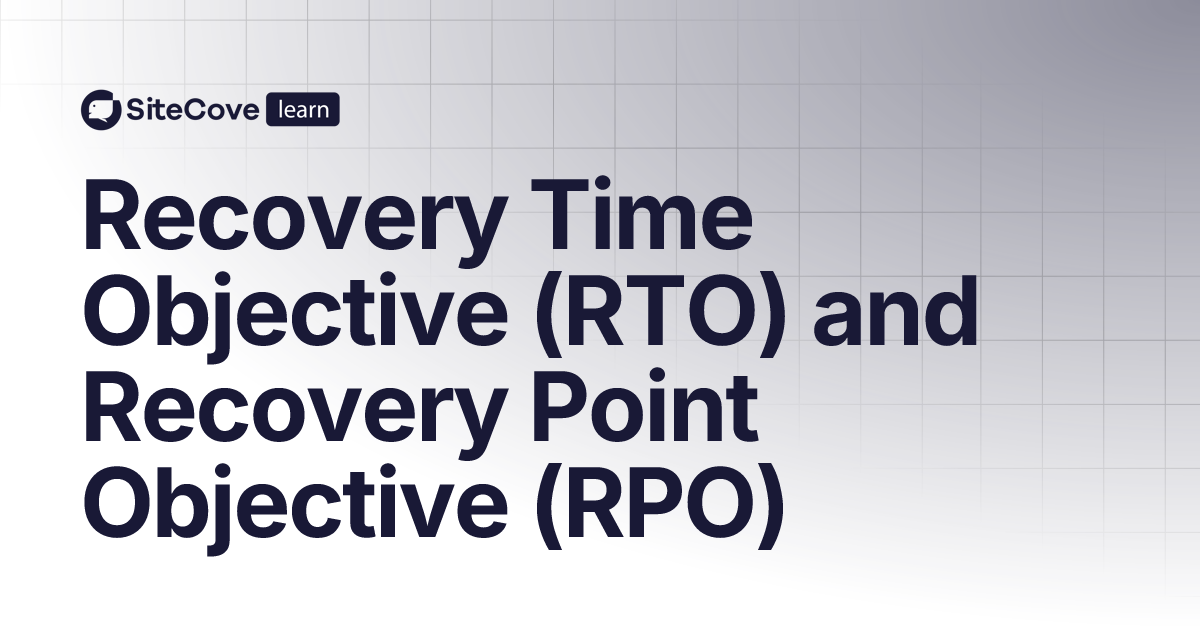 SiteCove learn

Recovery Time Objective (RTO) and Recovery Point Objective (RPO)